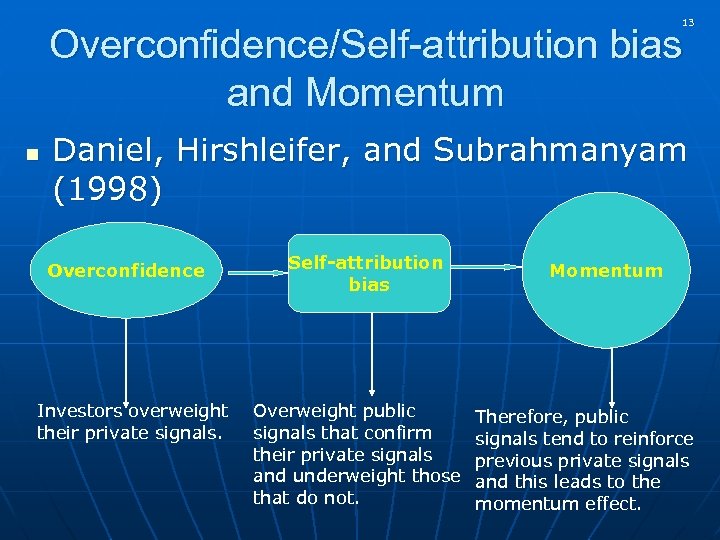 13

Overconfidence/Self-attribution bias and Momentum

Daniel, Hirshleifer, and Subrahmanyam (1998)

Overconfidence

Self-attribution bias

Momentum

Investors overweight their private signals.

Overweight public signals that confirm their private signals and underweight those that do not.

Therefore, public signals tend to reinforce previous private signals and this leads to the momentum effect.